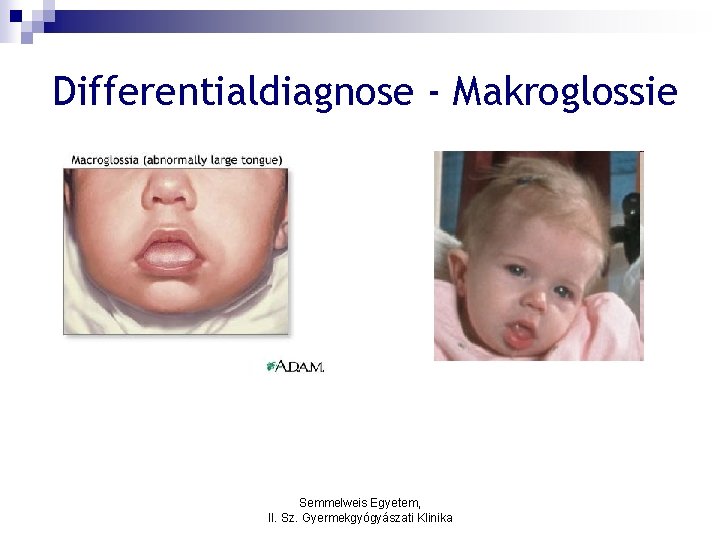 Differentialdiagnose - Makroglossie

Macroglossia (abnormally large tongue)

A.D.A.M.

Semmelweis Egyetem,
II. Sz. Gyermekgyógyászati Klinika